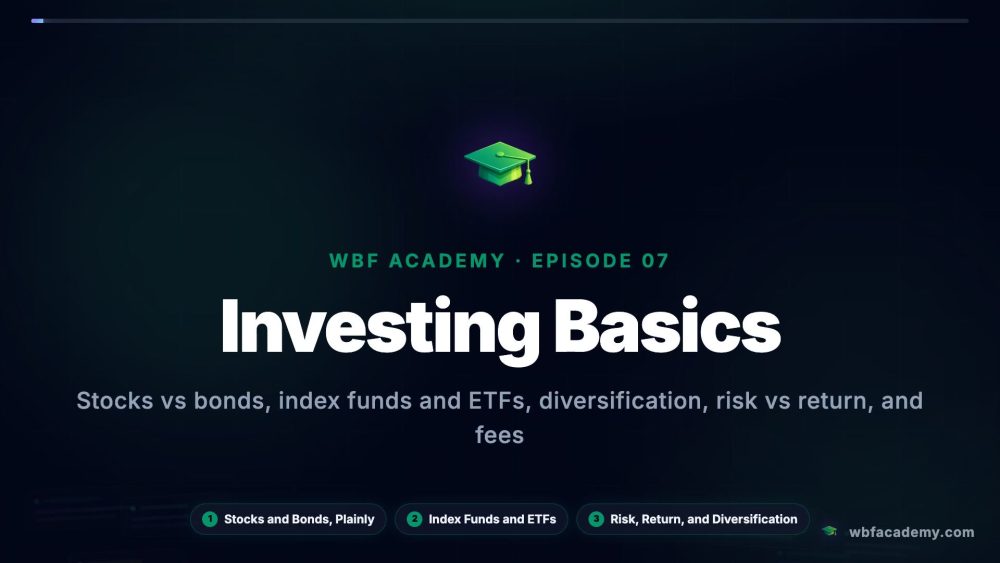 WBF ACADEMY · EPISODE 07

Investing Basics

Stocks vs bonds, index funds and ETFs, diversification, risk vs return, and fees

1 Stocks and Bonds, Plainly

2 Index Funds and ETFs

3 Risk, Return, and Diversification

wbfacademy.com